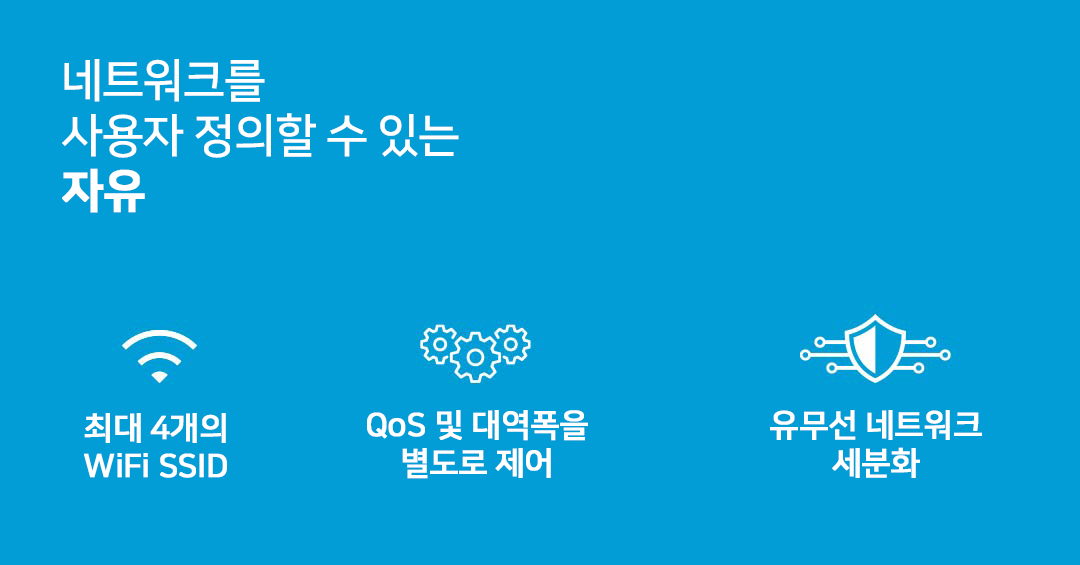 네트워크를
사용자 정의할 수 있는
자유

최대 4개의
WiFi SSID

QoS 및 대역폭을
별도로 제어

유무선 네트워크
세분화